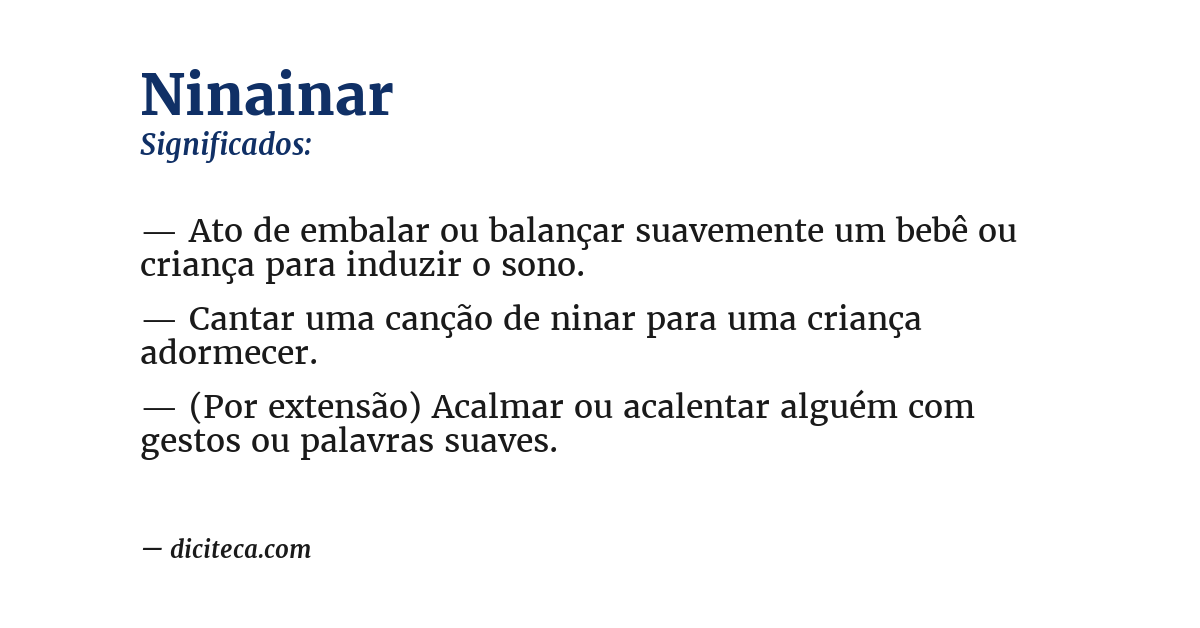 Ninainar
Significados:

— Ato de embalar ou balançar suavemente um bebê ou criança para induzir o sono.

— Cantar uma canção de ninar para uma criança adormecer.

— (Por extensão) Acalmar ou acalentar alguém com gestos ou palavras suaves.

— diciteca.com